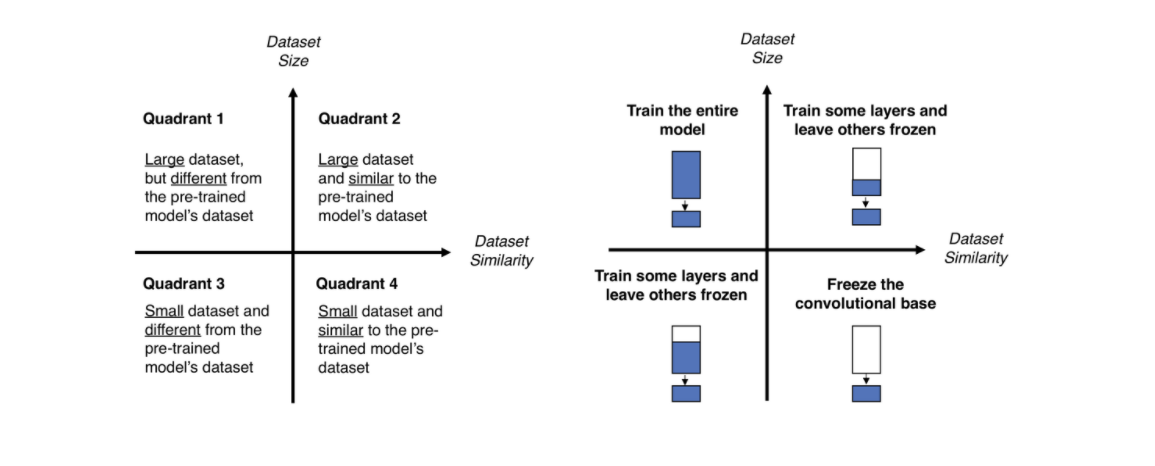 Dataset Size

Quadrant 1

Large dataset, but different from the pre-trained model's dataset

Quadrant 2

Large dataset and similar to the pre-trained model's dataset

Dataset Similarity

Quadrant 3

Small dataset and different from the pre-trained model's dataset

Quadrant 4

Small dataset and similar to the pre-trained model's dataset

Dataset Size

Train the entire model

Train some layers and leave others frozen

Dataset Similarity

Train some layers and leave others frozen

Freeze the convolutional base